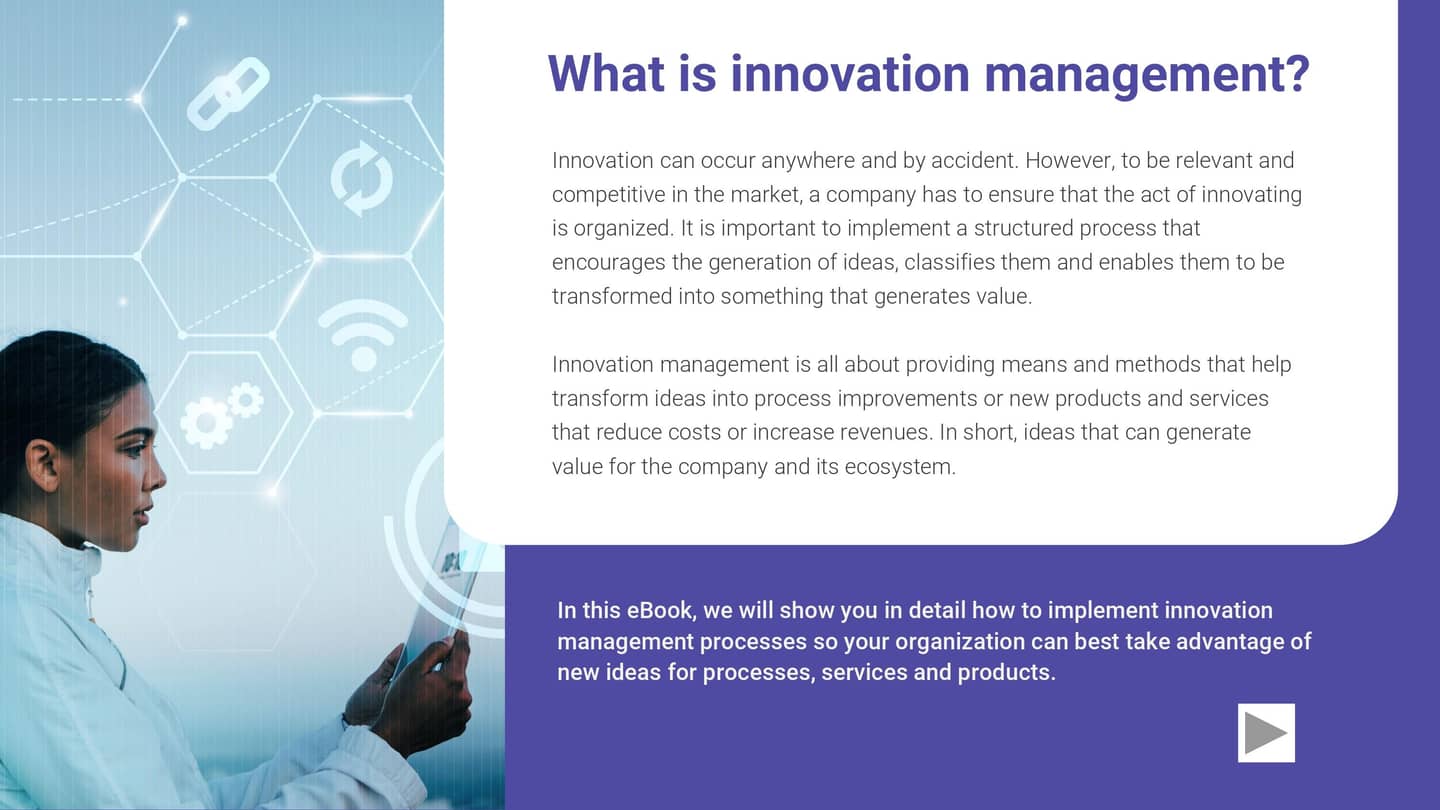 What is innovation management?

Innovation can occur anywhere and by accident. However, to be relevant and competitive in the market, a company has to ensure that the act of innovating is organized. It is important to implement a structured process that encourages the generation of ideas, classifies them and enables them to be transformed into something that generates value.

Innovation management is all about providing means and methods that help transform ideas into process improvements or new products and services that reduce costs or increase revenues. In short, ideas that can generate value for the company and its ecosystem.

In this eBook, we will show you in detail how to implement innovation management processes so your organization can best take advantage of new ideas for processes, services and products.